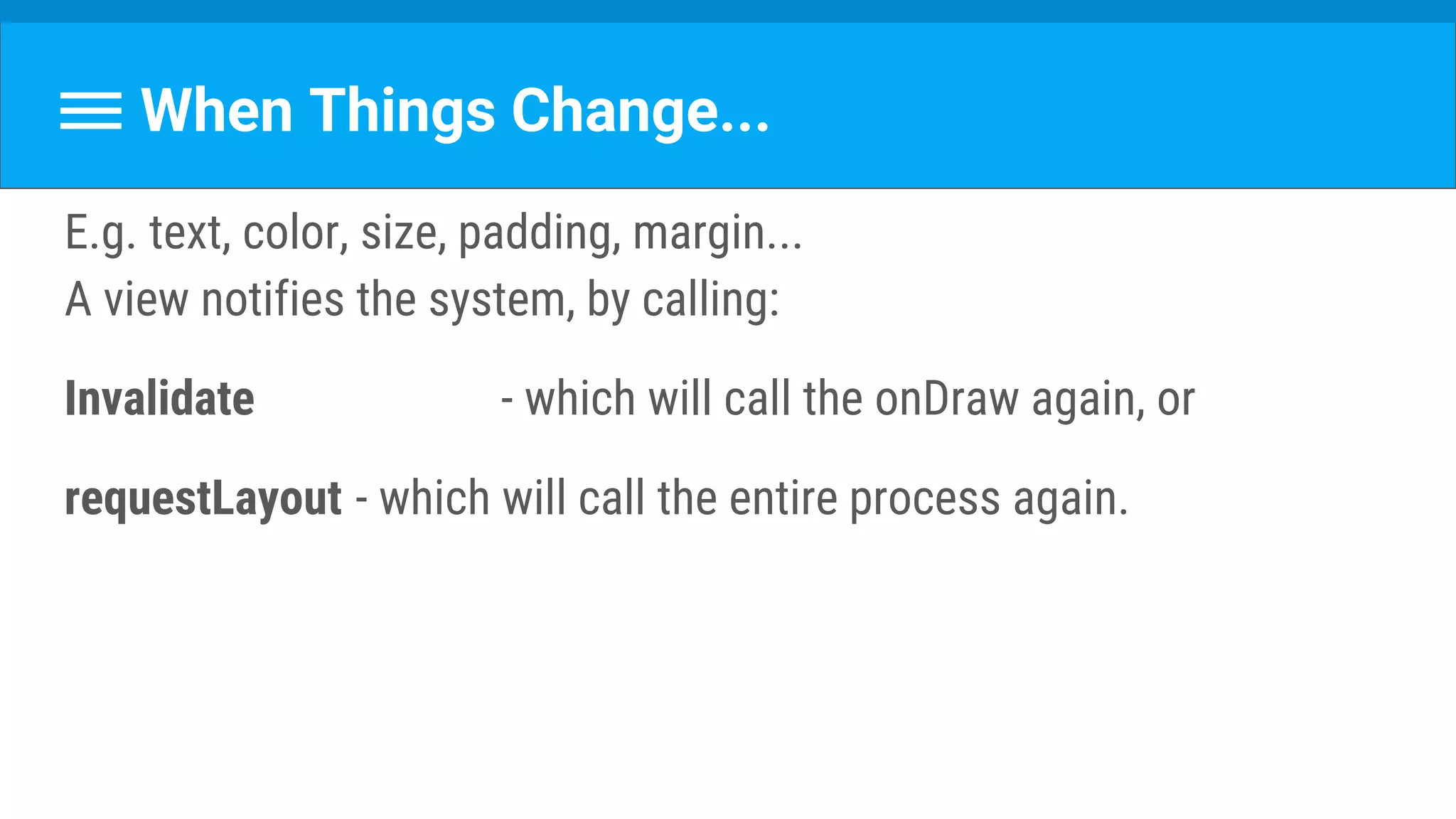 When Things Change...

E.g. text, color, size, padding, margin...
A view notifies the system, by calling:

Invalidate - which will call the onDraw again, or

requestLayout - which will call the entire process again.